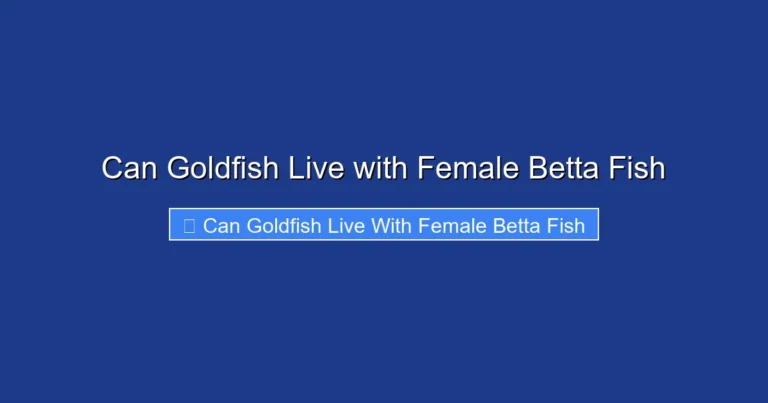 Can Goldfish Live with Female Betta Fish

Can Goldfish Live With Female Betta Fish